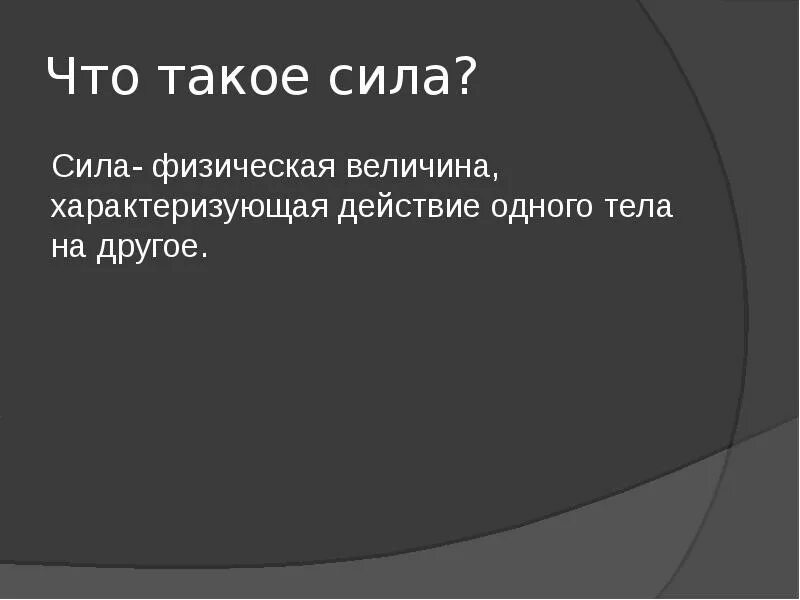 Что такое сила?

Сила- физическая величина, характеризующая действие одного тела на другое.